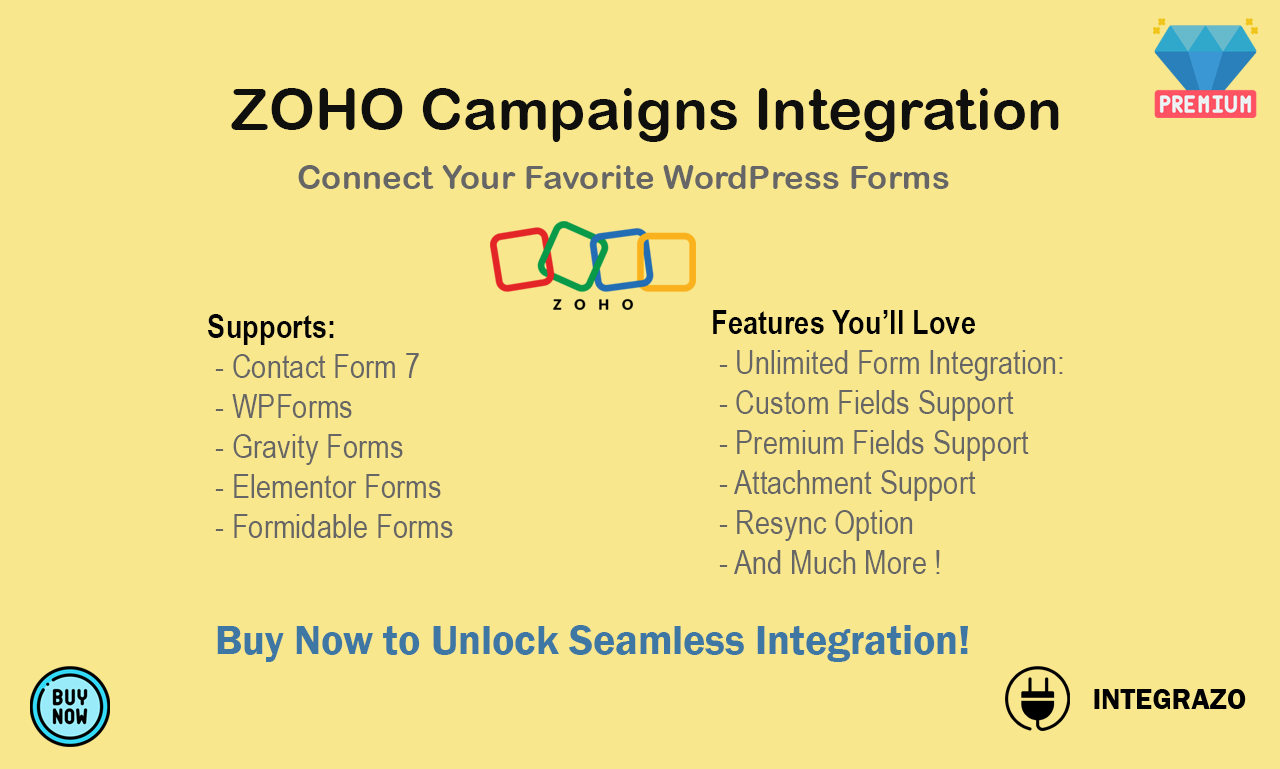 PREMIUM

ZOHO Campaigns Integration

Connect Your Favorite WordPress Forms

ZOHO

Supports:
- Contact Form 7
- WPForms
- Gravity Forms
- Elementor Forms
- Formidable Forms

Features You'll Love
- Unlimited Form Integration:
- Custom Fields Support
- Premium Fields Support
- Attachment Support
- Resync Option
- And Much More !

Buy Now to Unlock Seamless Integration!

BUY NOW

INTEGRAZO